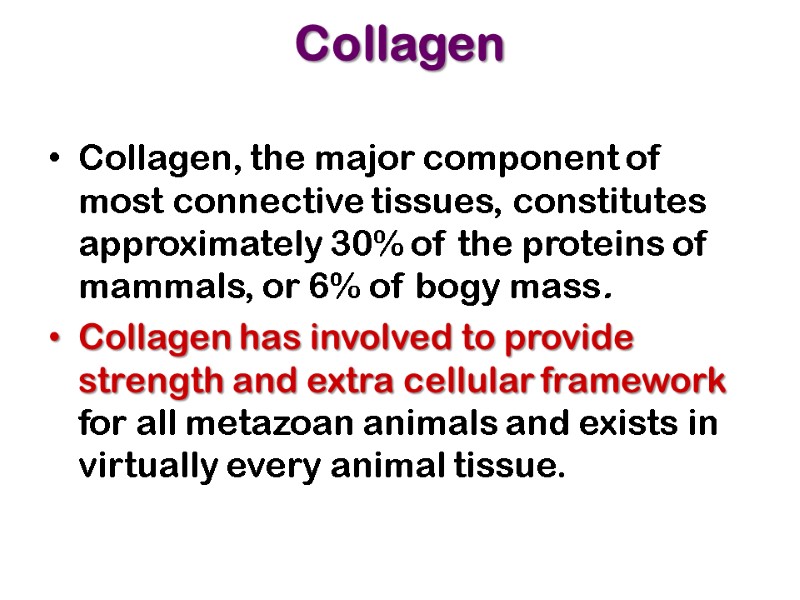 Collagen

• Collagen, the major component of most connective tissues, constitutes approximately 30% of the proteins of mammals, or 6% of bogy mass.

• Collagen has involved to provide strength and extra cellular framework for all metazoan animals and exists in virtually every animal tissue.